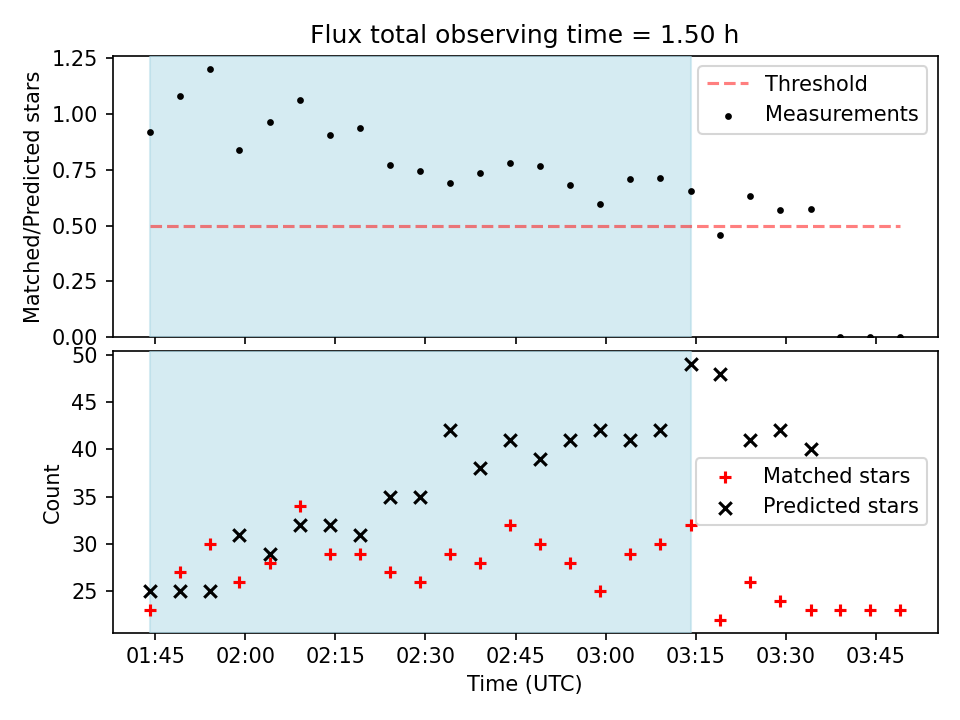 Flux total observing time = 1.50 h

Matched/Predicted stars

1.25
1.00
0.75
0.50
0.25
0.00

Threshold
Measurements

Count

50
45
40
35
30
25

Matched stars
Predicted stars

01:45 02:00 02:15 02:30 02:45 03:00 03:15 03:30 03:45

Time (UTC)